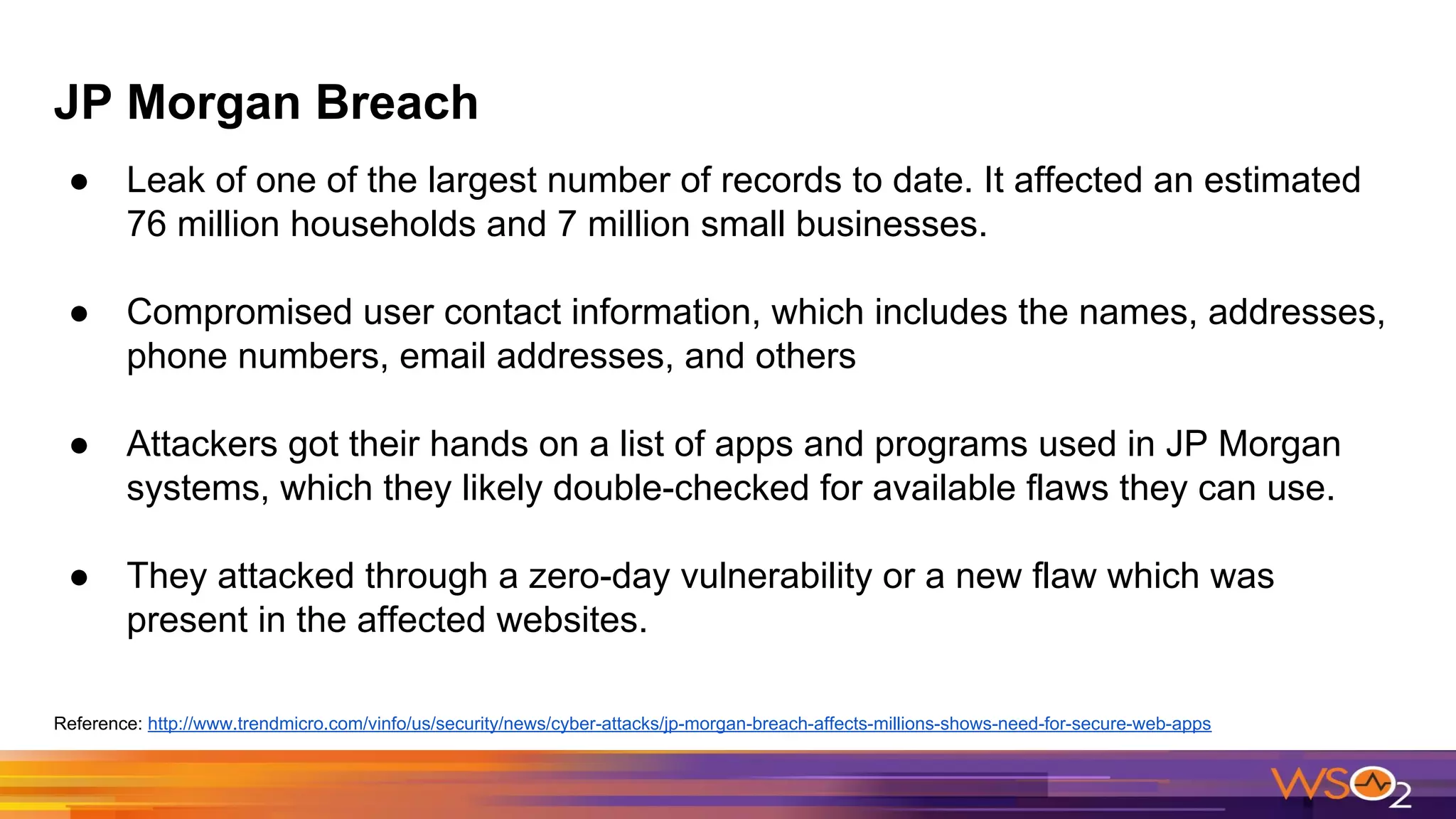 JP Morgan Breach

● Leak of one of the largest number of records to date. It affected an estimated 76 million households and 7 million small businesses.

● Compromised user contact information, which includes the names, addresses, phone numbers, email addresses, and others

● Attackers got their hands on a list of apps and programs used in JP Morgan systems, which they likely double-checked for available flaws they can use.

● They attacked through a zero-day vulnerability or a new flaw which was present in the affected websites.

Reference: http://www.trendmicro.com/vinfo/us/security/news/cyber-attacks/jp-morgan-breach-affects-millions-shows-need-for-secure-web-apps

WSO2